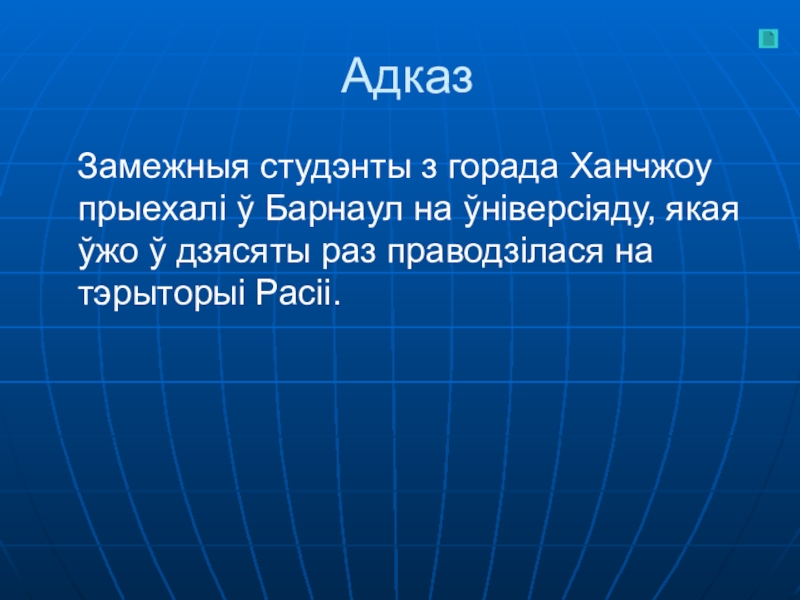 Адказ

Замежныя студэнты з горада Ханчжоу прыехалі ў Барнаул на ўніверсіяду, якая ўжо ў дзясяты раз праводзілася на тэрыторыі Расіі.